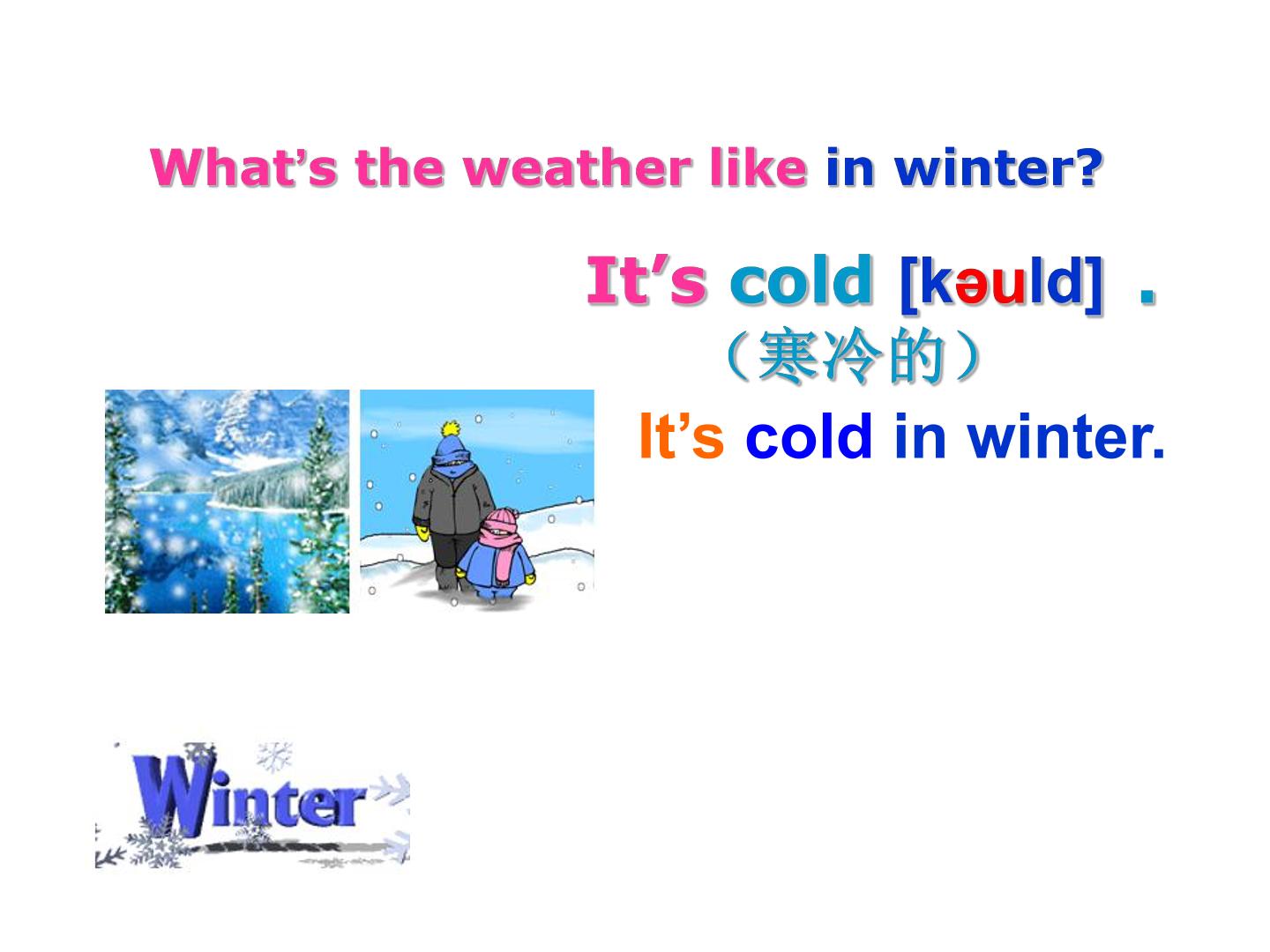 What's the weather like in winter?

It's cold [kəuld] .

（寒冷的）

It's cold in winter.

Winter